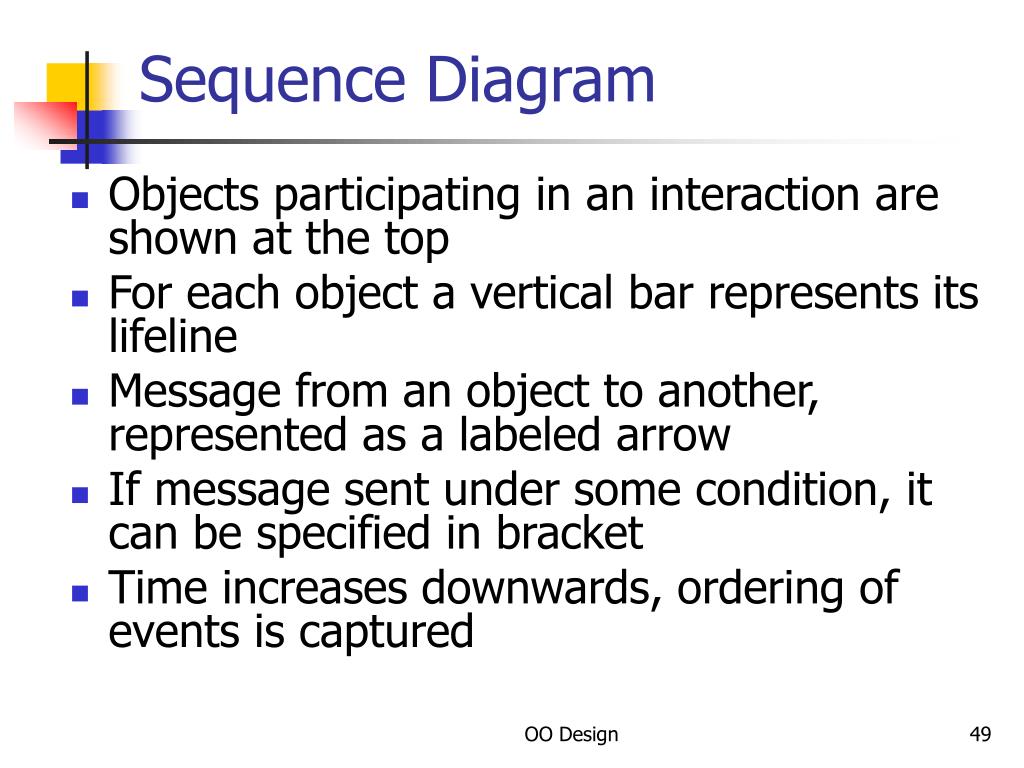 Sequence Diagram

- Objects participating in an interaction are shown at the top
- For each object a vertical bar represents its lifeline
- Message from an object to another, represented as a labeled arrow
- If message sent under some condition, it can be specified in bracket
- Time increases downwards, ordering of events is captured

OO Design

49